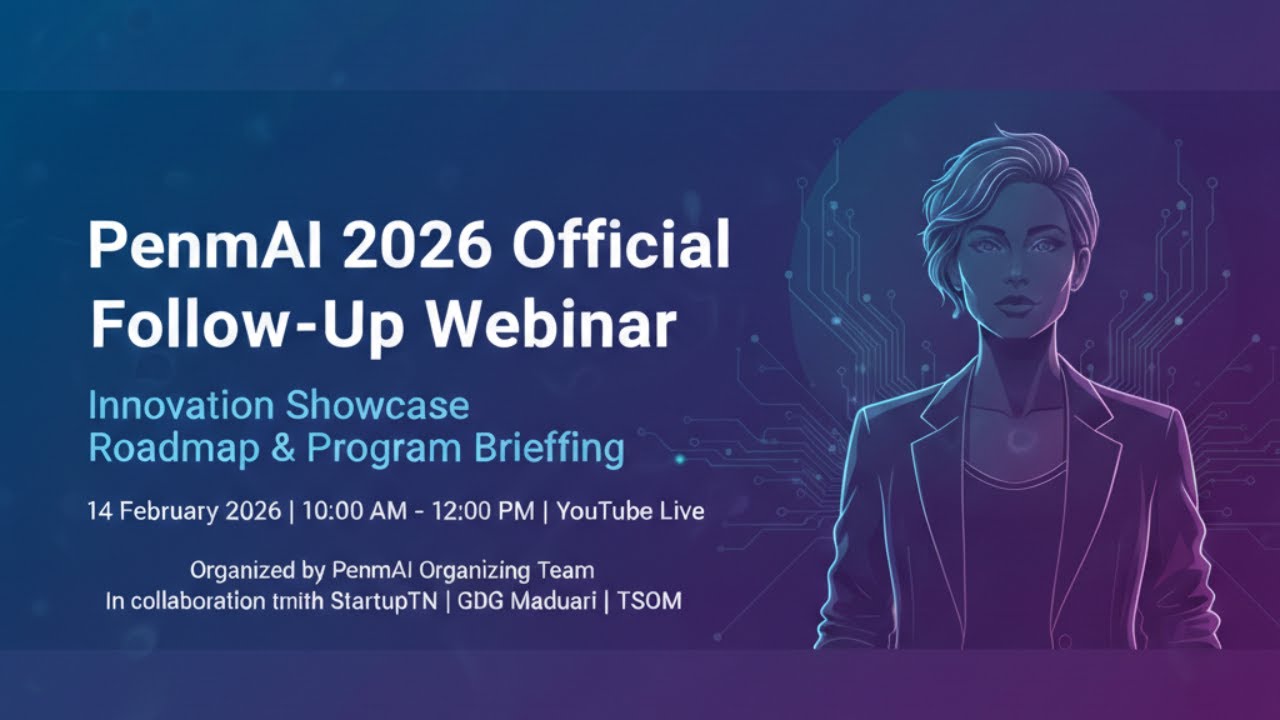 PenmAI 2026 Official Follow-Up Webinar

Innovation Showcase
Roadmap & Program Brieffing

14 February 2026 | 10:00 AM - 12:00 PM | YouTube Live

Organized by PenmAI Organizing Team
In collaboration tmith StartupTN | GDG Maduari | TSOM